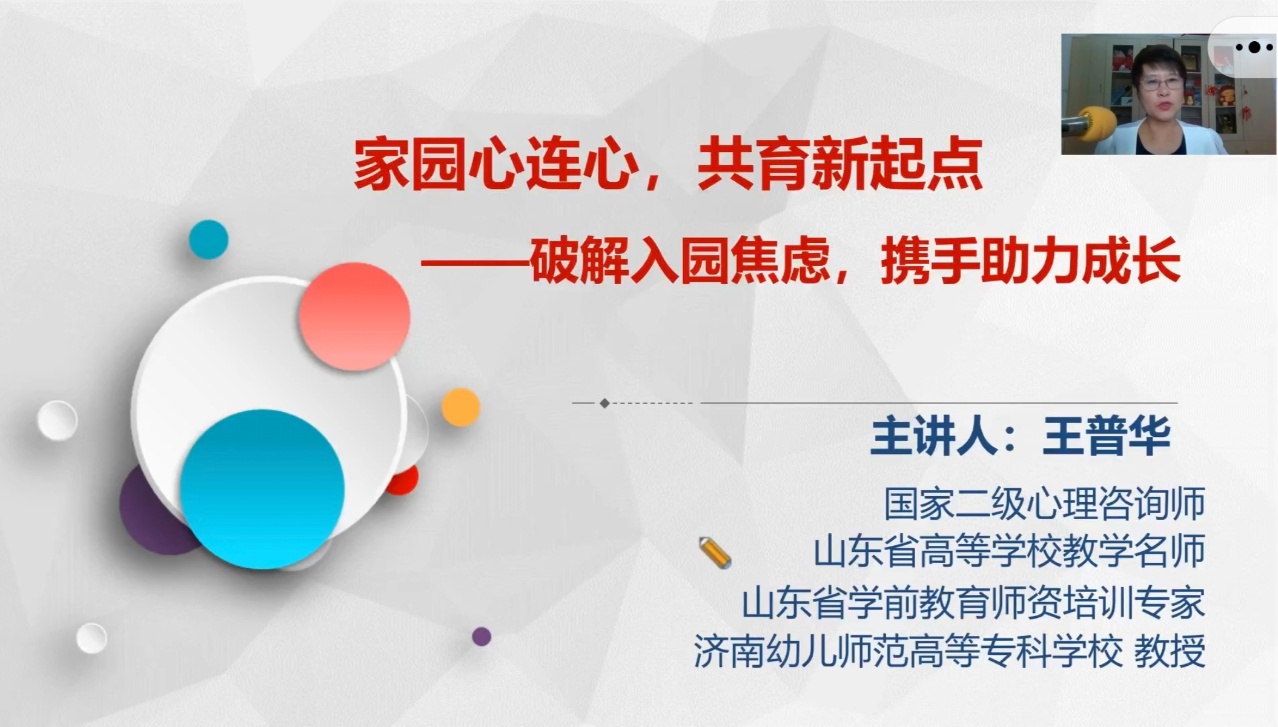 家园心连心，共育新起点

——破解入园焦虑，携手助力成长

主讲人：王普华

国家二级心理咨询师
山东省高等学校教学名师
山东省学前教育师资培训专家
济南幼儿师范高等专科学校 教授